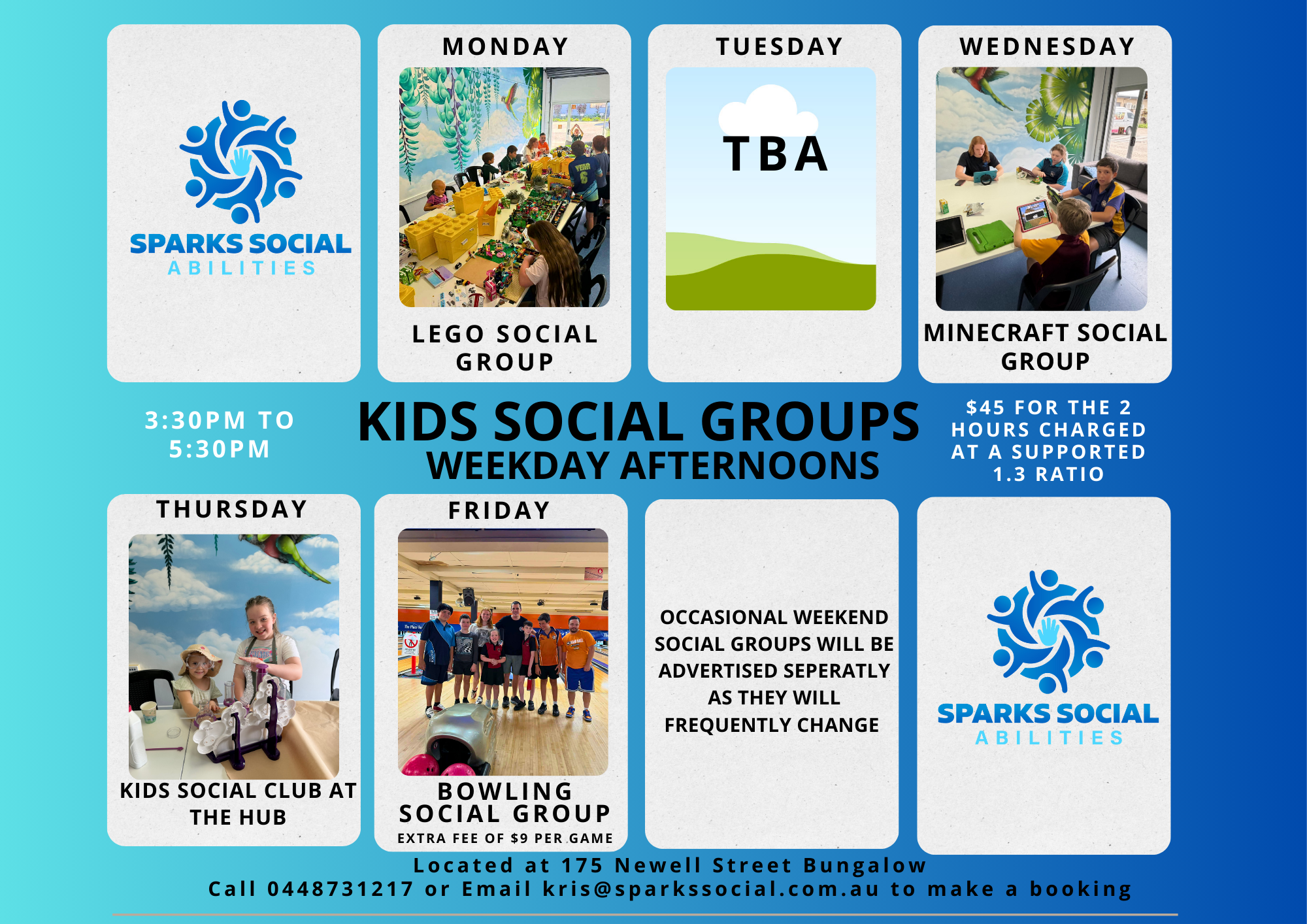 SPARKS SOCIAL
ABILITIES

MONDAY

LEGO SOCIAL GROUP

TUESDAY

TBA

WEDNESDAY

MINECRAFT SOCIAL GROUP

3:30PM TO 5:30PM

KIDS SOCIAL GROUPS
WEEKDAY AFTERNOONS

$45 FOR THE 2 HOURS CHARGED AT A SUPPORTED 1.3 RATIO

THURSDAY

KIDS SOCIAL CLUB AT THE HUB

FRIDAY

BOWLING SOCIAL GROUP
EXTRA FEE OF $9 PER GAME

OCCASIONAL WEEKEND SOCIAL GROUPS WILL BE ADVERTISED SEPERATLY AS THEY WILL FREQUENTLY CHANGE

SPARKS SOCIAL
ABILITIES

Located at 175 Newell Street Bungalow
Call 0448731217 or Email kris@sparkssocial.com.au to make a booking